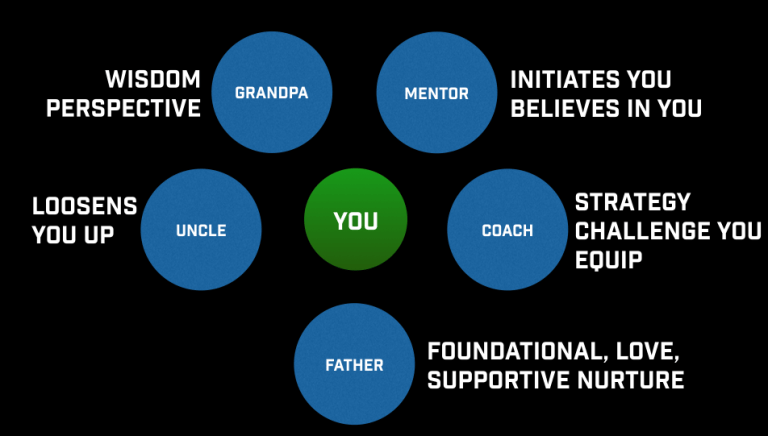 WISDOM
PERSPECTIVE

GRANDPA

MENTOR

INITIATES YOU
BELIEVES IN YOU

LOOSENS
YOU UP

UNCLE

YOU

COACH

STRATEGY
CHALLENGE YOU
EQUIP

FATHER

FOUNDATIONAL, LOVE,
SUPPORTIVE NURTURE